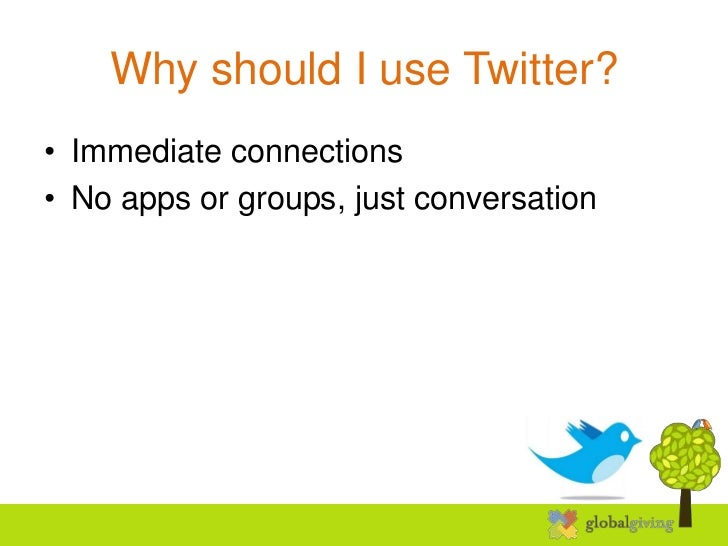 Why should I use Twitter?

• Immediate connections
• No apps or groups, just conversation

globalgiving